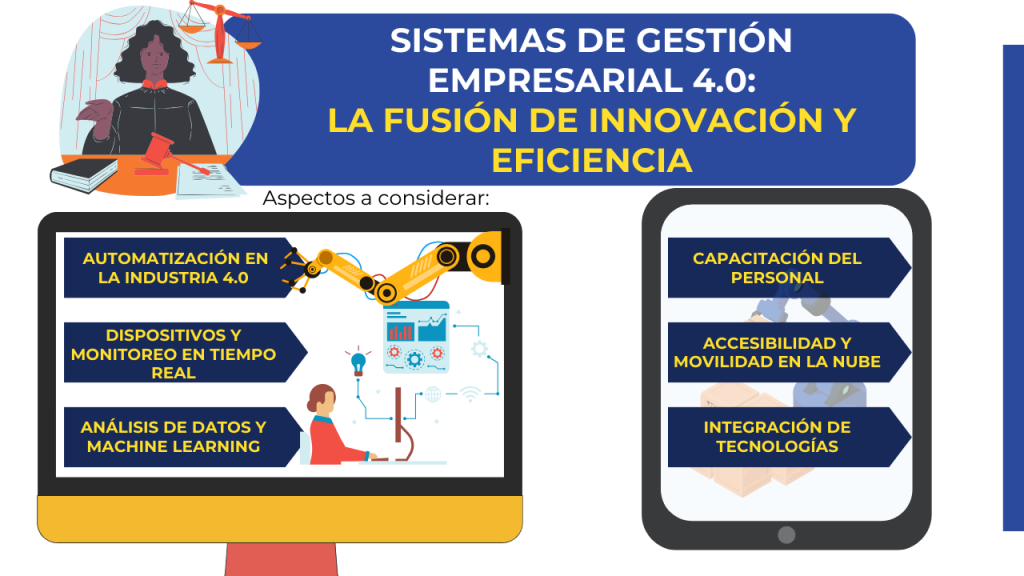 SISTEMAS DE GESTIÓN EMPRESARIAL 4.0:
LA FUSIÓN DE INNOVACIÓN Y EFICIENCIA

Aspectos a considerar:

AUTOMATIZACIÓN EN LA INDUSTRIA 4.0

DISPOSITIVOS Y MONITOREO EN TIEMPO REAL

ANÁLISIS DE DATOS Y MACHINE LEARNING

CAPACITACIÓN DEL PERSONAL

ACCESIBILIDAD Y MOVILIDAD EN LA NUBE

INTEGRACIÓN DE TECNOLOGÍAS